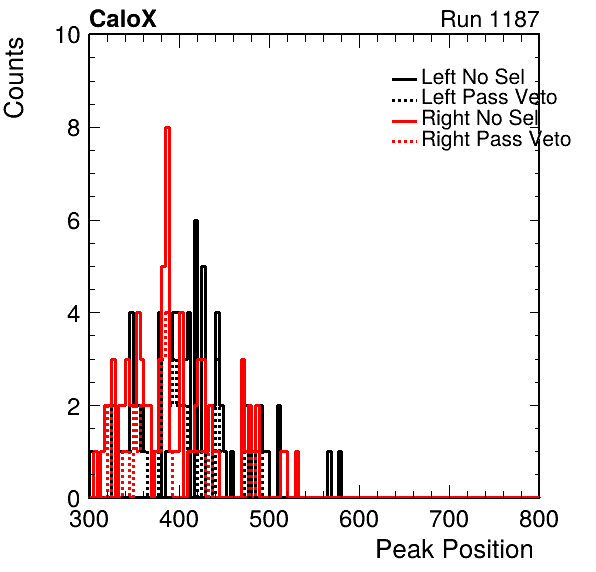 CaloX

Run 1187

Counts

10
8
6
4
2
0

Left No Sel
Left Pass Veto
Right No Sel
Right Pass Veto

300 400 500 600 700 800

Peak Position